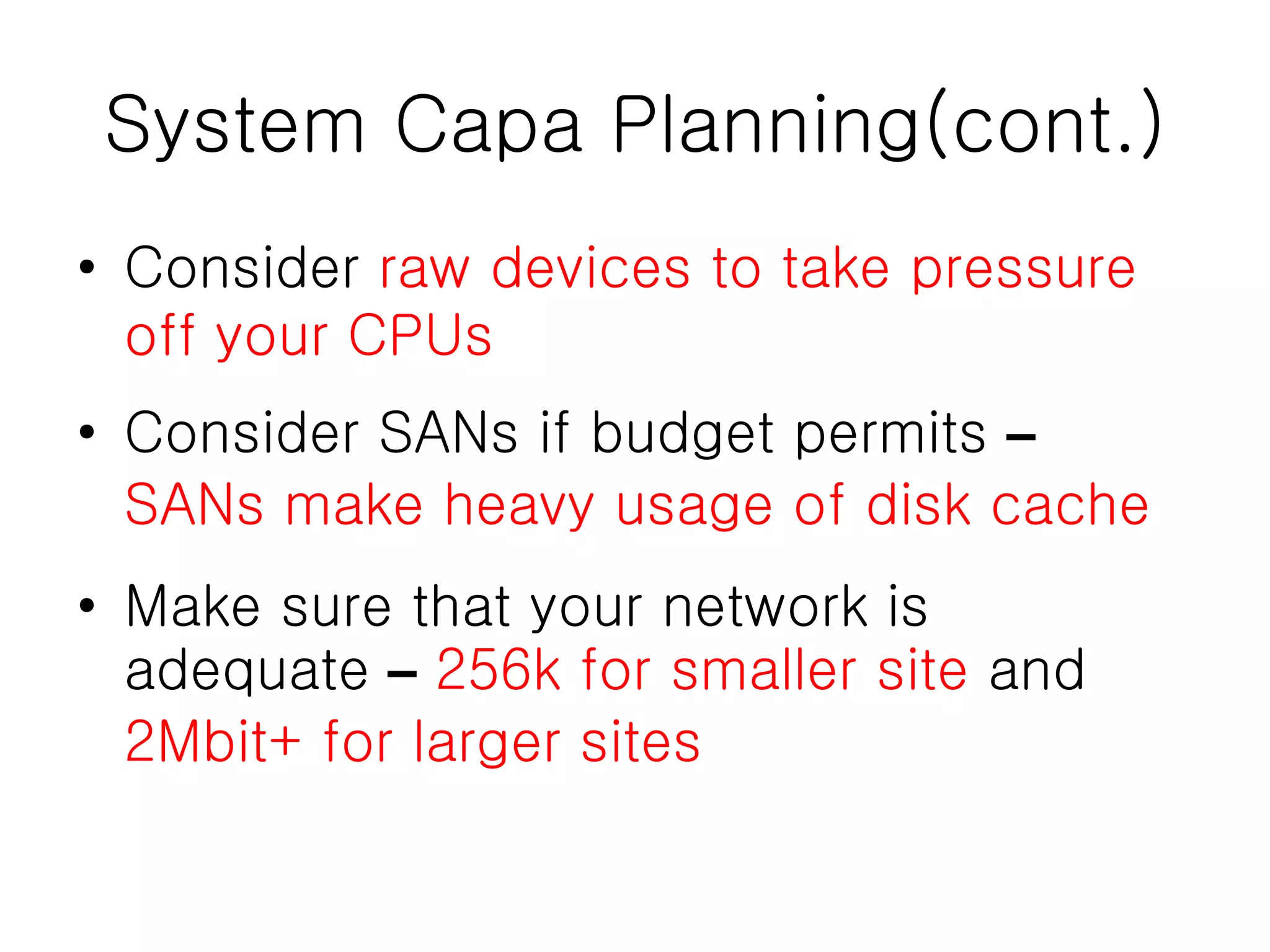 System Capa Planning(cont.)

• Consider raw devices to take pressure off your CPUs

• Consider SANs if budget permits – SANs make heavy usage of disk cache

• Make sure that your network is adequate – 256k for smaller site and 2Mbit+ for larger sites